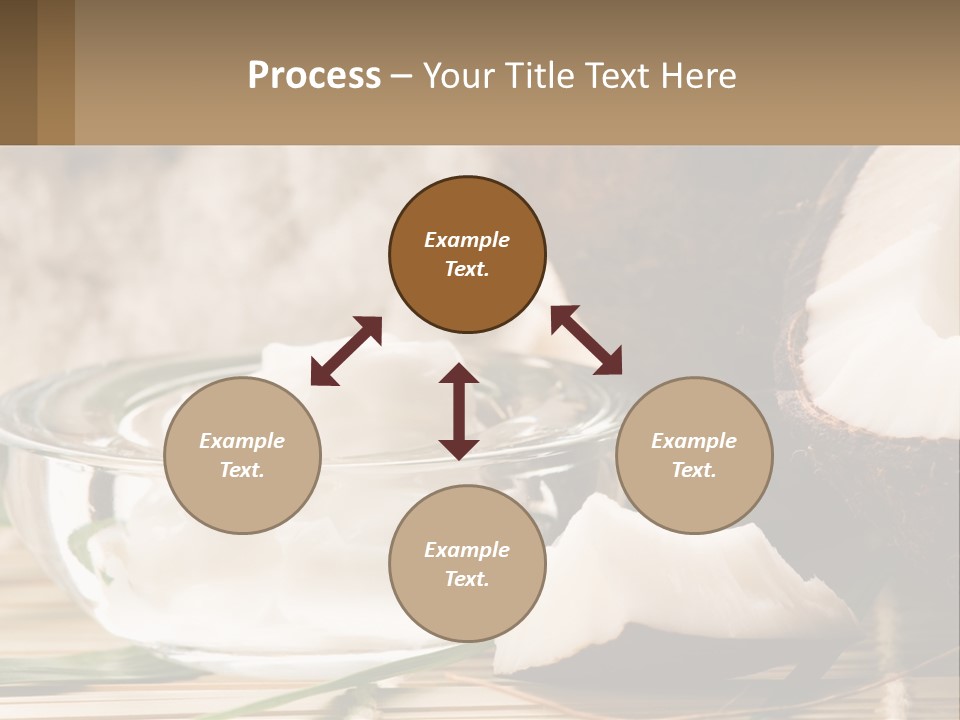 Process – Your Title Text Here

Example Text.

Example Text.

Example Text.

Example Text.